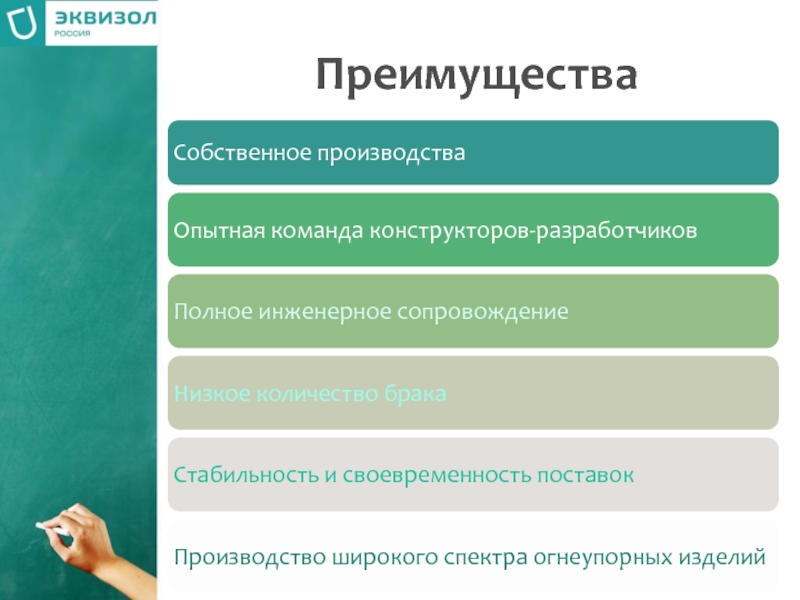 ЭКВИЗОЛ
РОССИЯ

Преимущества

Собственное производства

Опытная команда конструкторов-разработчиков

Полное инженерное сопровождение

Низкое количество брака

Стабильность и своевременность поставок

Производство широкого спектра огнеупорных изделий